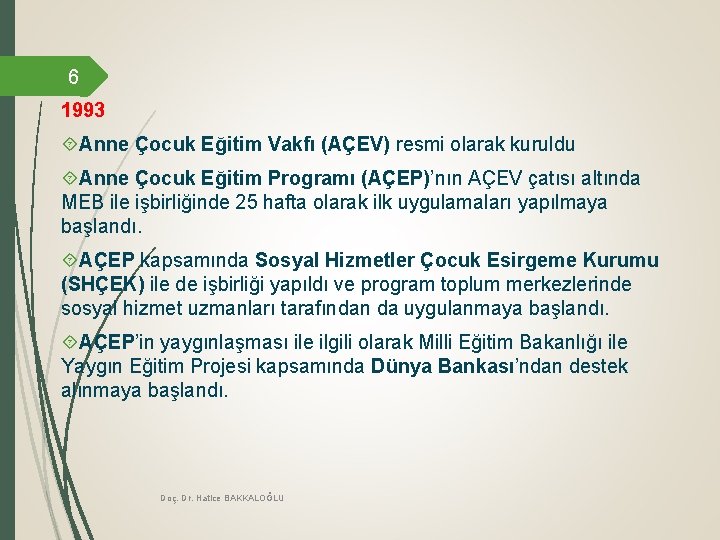 6

1993

Anne Çocuk Eğitim Vakfı (AÇEV) resmi olarak kuruldu

Anne Çocuk Eğitim Programı (AÇEP)'nın AÇEV çatısı altında MEB ile işbirliğinde 25 hafta olarak ilk uygulamaları yapılmaya başlandı.

AÇEP kapsamında Sosyal Hizmetler Çocuk Esirgeme Kurumu (SHÇEK) ile de işbirliği yapıldı ve program toplum merkezlerinde sosyal hizmet uzmanları tarafından da uygulanmaya başlandı.

AÇEP'in yaygınlaşması ile ilgili olarak Milli Eğitim Bakanlığı ile Yaygın Eğitim Projesi kapsamında Dünya Bankası'ndan destek alınmaya başlandı.

Doç. Dr. Hatice BAKKALOĞLU